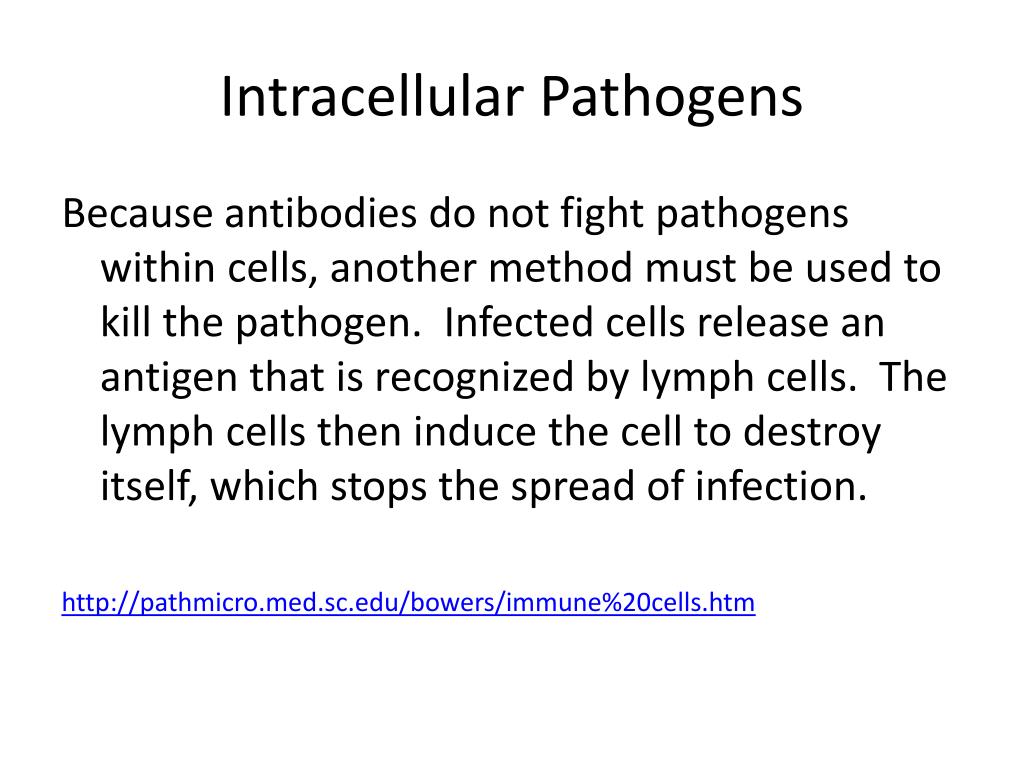 Intracellular Pathogens

Because antibodies do not fight pathogens within cells, another method must be used to kill the pathogen.  Infected cells release an antigen that is recognized by lymph cells.  The lymph cells then induce the cell to destroy itself, which stops the spread of infection.

http://pathmicro.med.sc.edu/bowers/immune%20cells.htm